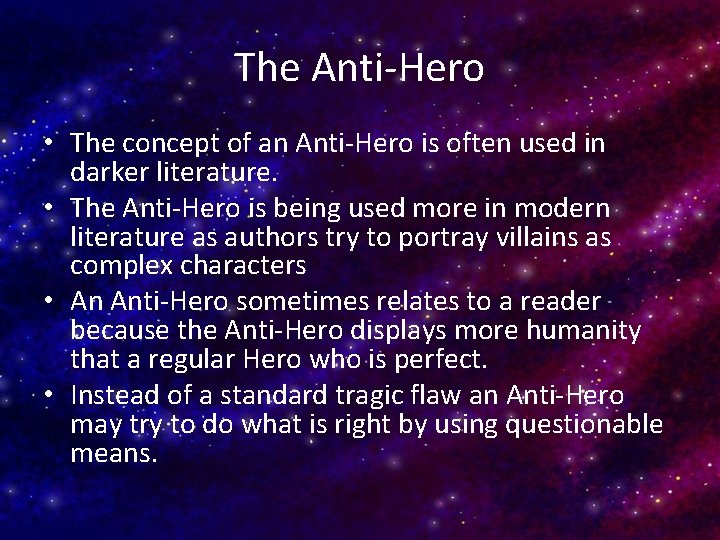 The Anti-Hero

• The concept of an Anti-Hero is often used in darker literature.
• The Anti-Hero is being used more in modern literature as authors try to portray villains as complex characters
• An Anti-Hero sometimes relates to a reader because the Anti-Hero displays more humanity that a regular Hero who is perfect.
• Instead of a standard tragic flaw an Anti-Hero may try to do what is right by using questionable means.